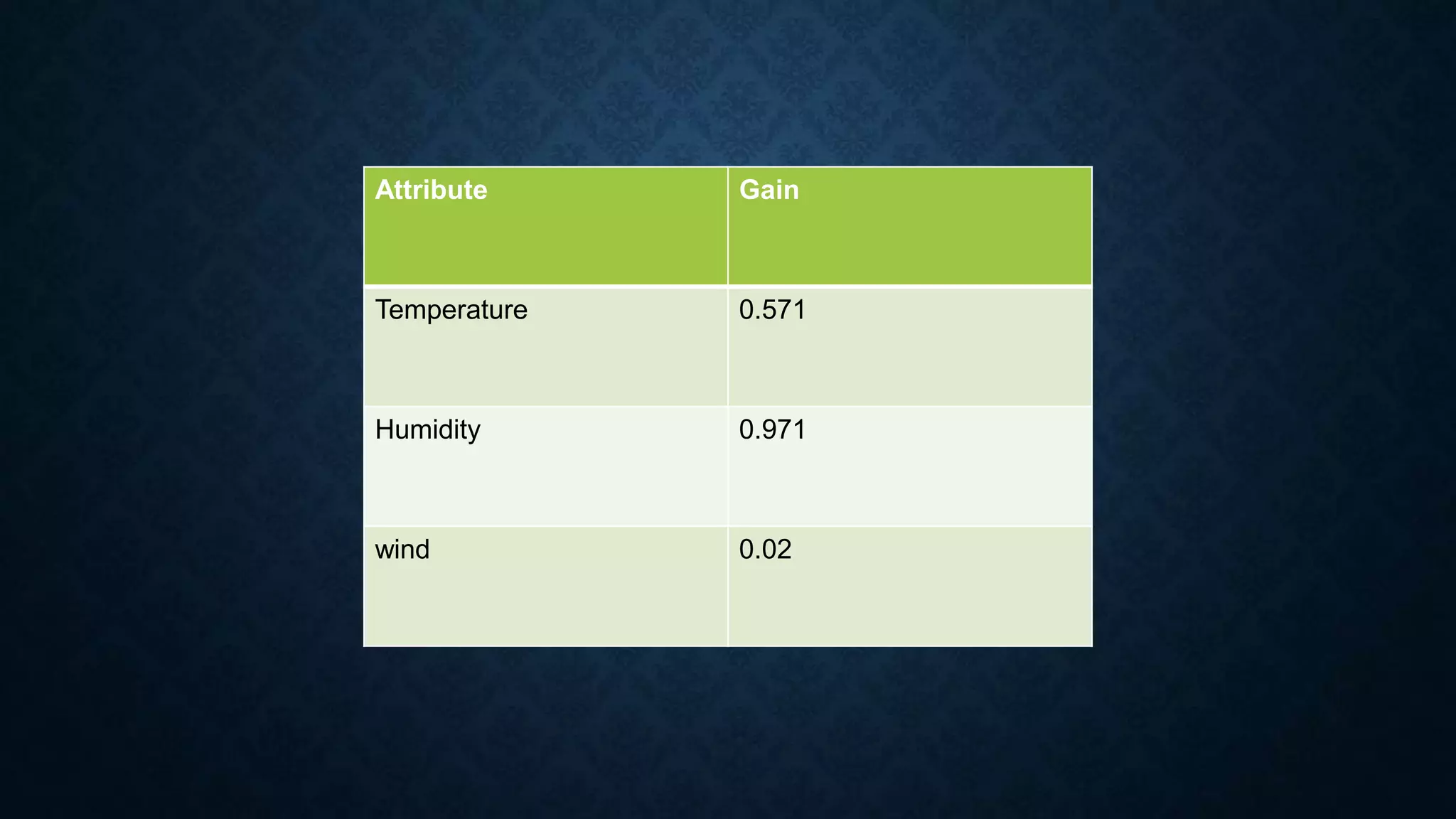 | Attribute | Gain |
|---|---|
| Temperature | 0.571 |
| Humidity | 0.971 |
| wind | 0.02 |